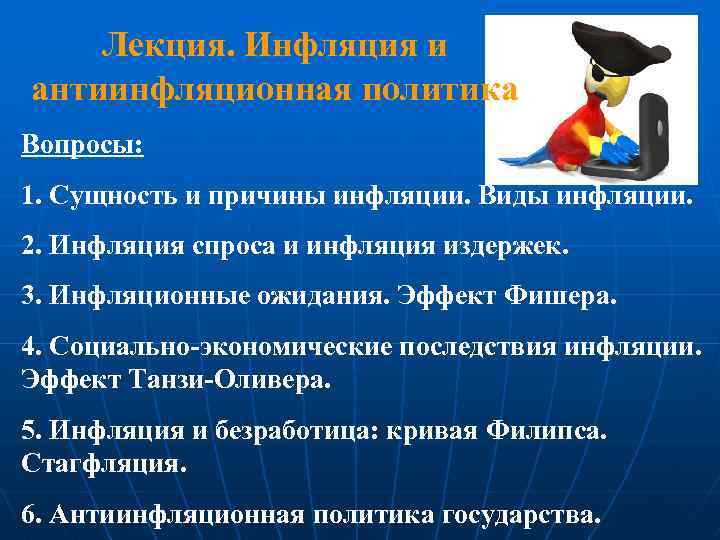 Лекция. Инфляция и антиинфляционная политика

Вопросы:

1. Сущность и причины инфляции. Виды инфляции.

2. Инфляция спроса и инфляция издержек.

3. Инфляционные ожидания. Эффект Фишера.

4. Социально-экономические последствия инфляции. Эффект Танзи-Оливера.

5. Инфляция и безработица: кривая Филипса. Стагфляция.

6. Антиинфляционная политика государства.